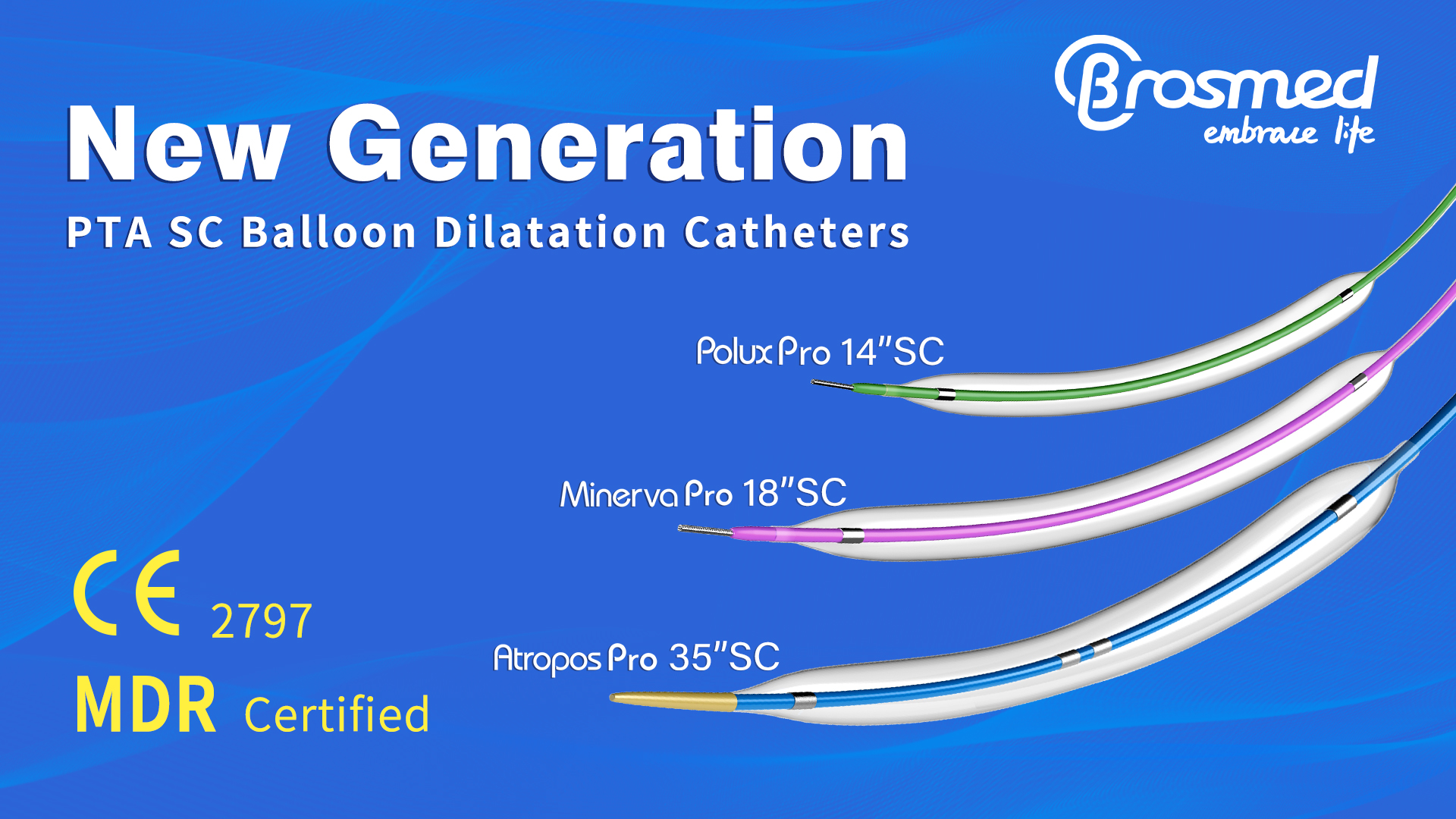 Brosmed
embrace life

New Generation
PTA SC Balloon Dilatation Catheters

Polux Pro 14"SC

Minerva Pro 18"SC

Atropos Pro 35"SC

CE 2797
MDR Certified